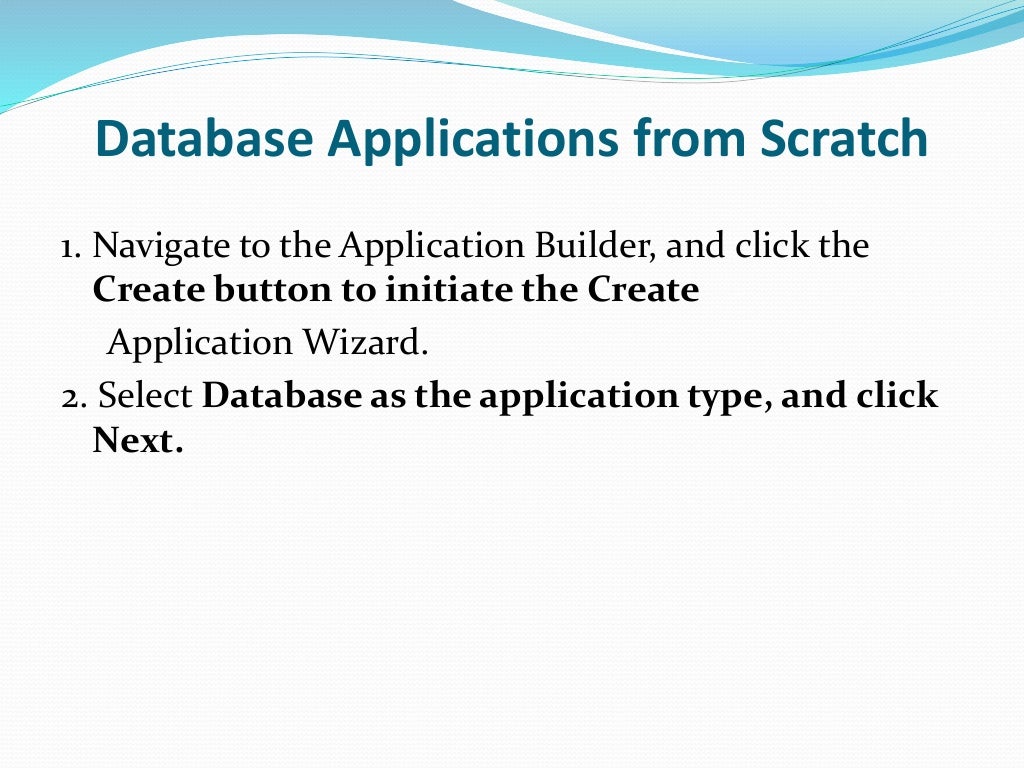 Database Applications from Scratch

1. Navigate to the Application Builder, and click the Create button to initiate the Create Application Wizard.

2. Select Database as the application type, and click Next.